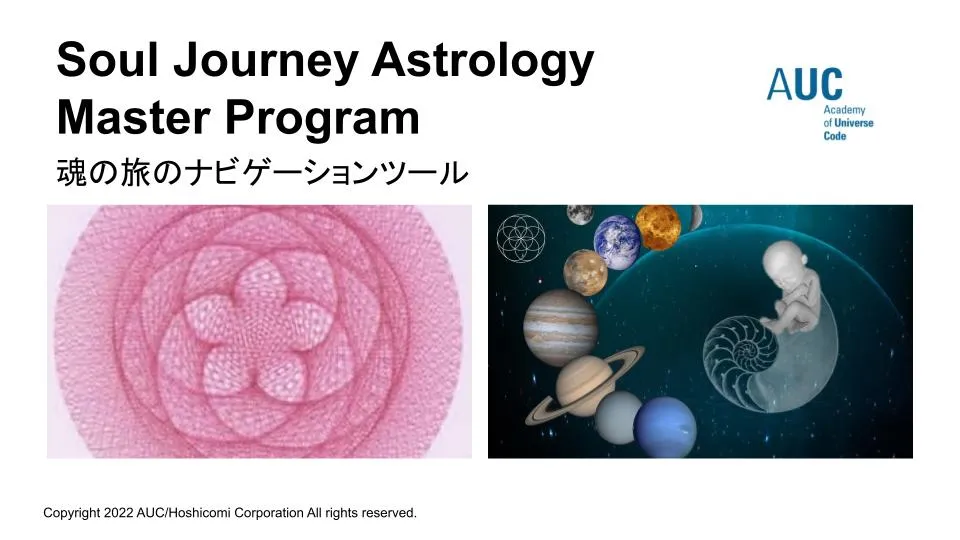 Soul Journey Astrology Master Program

魂の旅のナビゲーションツール

AUC
Academy of Universe Code

Copyright 2022 AUC/Hoshicomi Corporation All rights reserved.